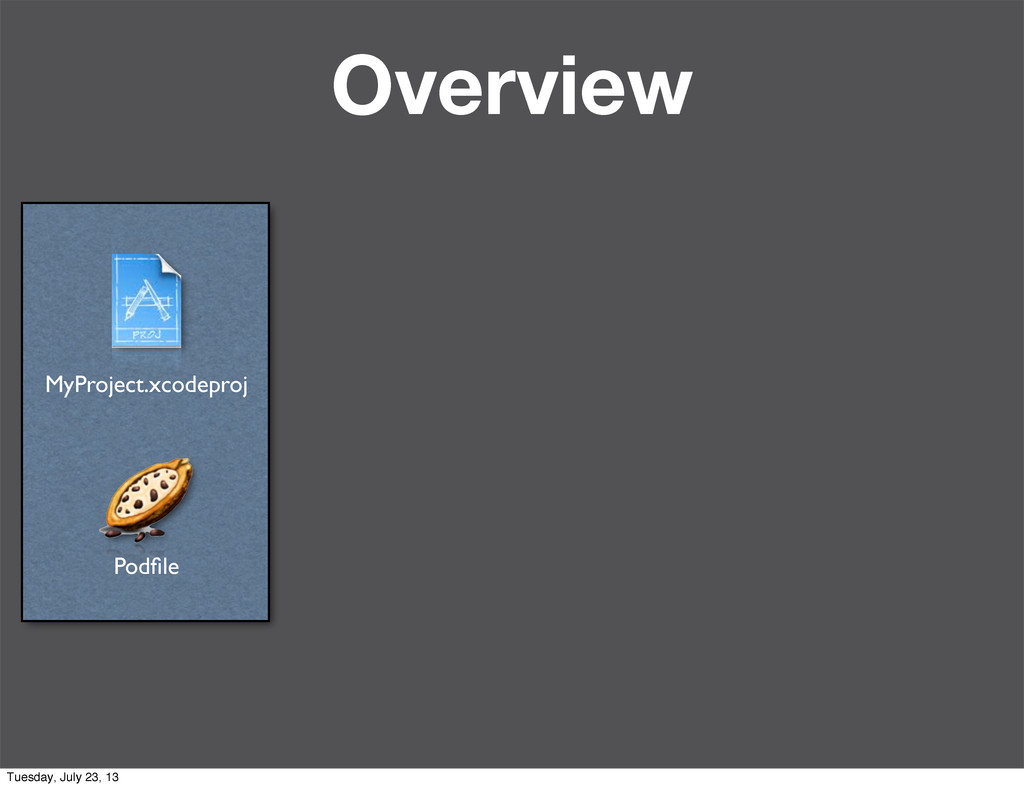 Overview

PROJ

MyProject.xcodeproj

Podfile

Tuesday, July 23, 13